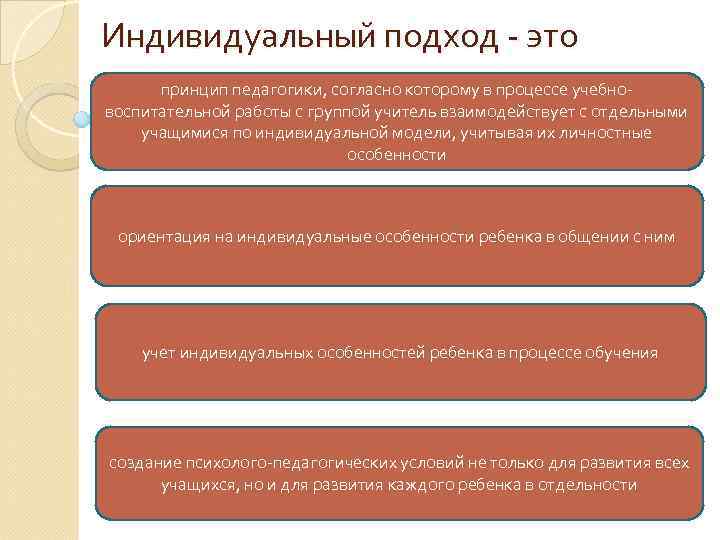 Индивидуальный подход - это

принцип педагогики, согласно которому в процессе учебно-воспитательной работы с группой учитель взаимодействует с отдельными учащимися по индивидуальной модели, учитывая их личностные особенности

ориентация на индивидуальные особенности ребенка в общении с ним

учет индивидуальных особенностей ребенка в процессе обучения

создание психолого-педагогических условий не только для развития всех учащихся, но и для развития каждого ребенка в отдельности